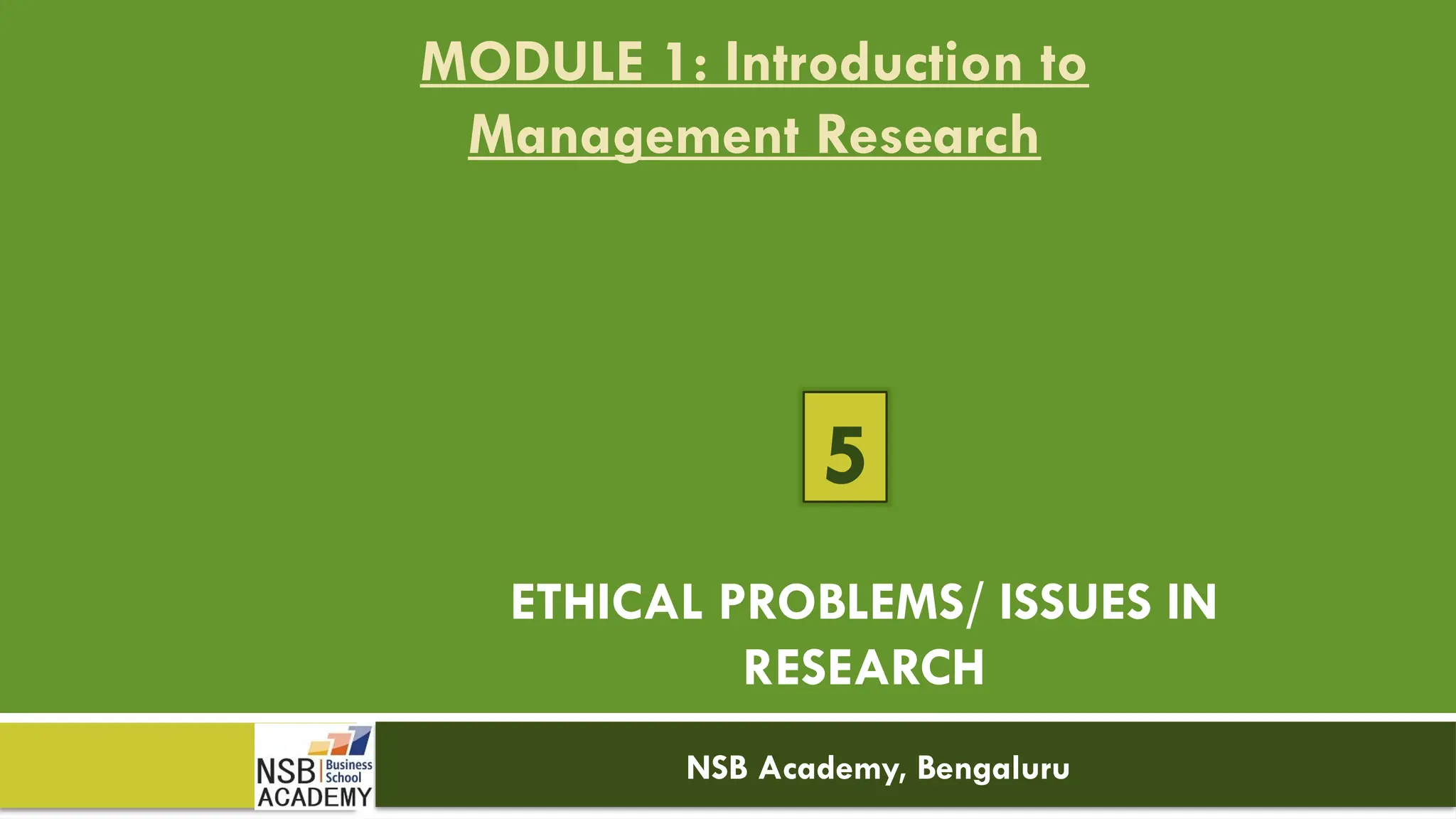 MODULE 1: Introduction to Management Research

5

ETHICAL PROBLEMS/ ISSUES IN RESEARCH

NSB Business School ACADEMY

NSB Academy, Bengaluru